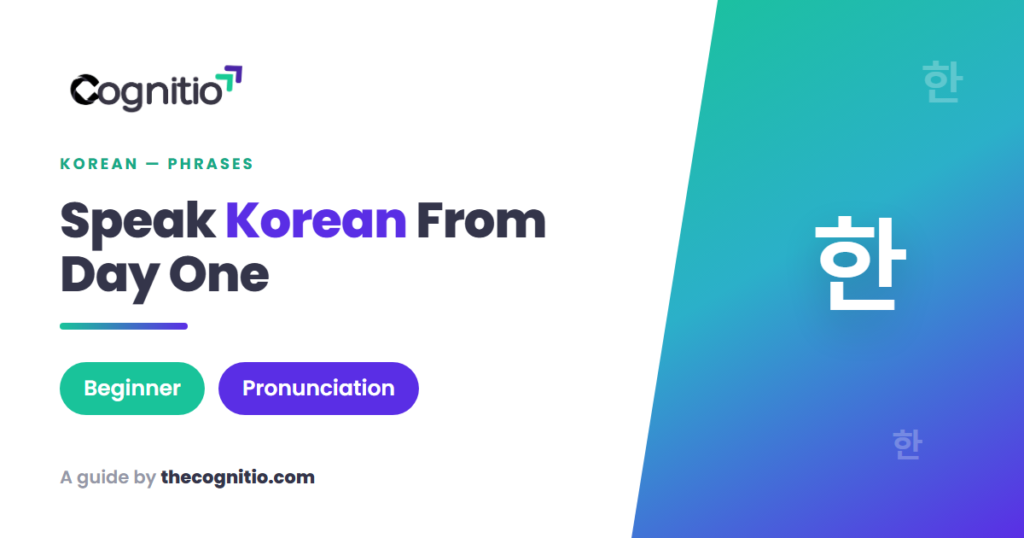 Cognitio

KOREAN — PHRASES

Speak Korean From Day One

Beginner

Pronunciation

A guide by thecognitio.com

한

한

한